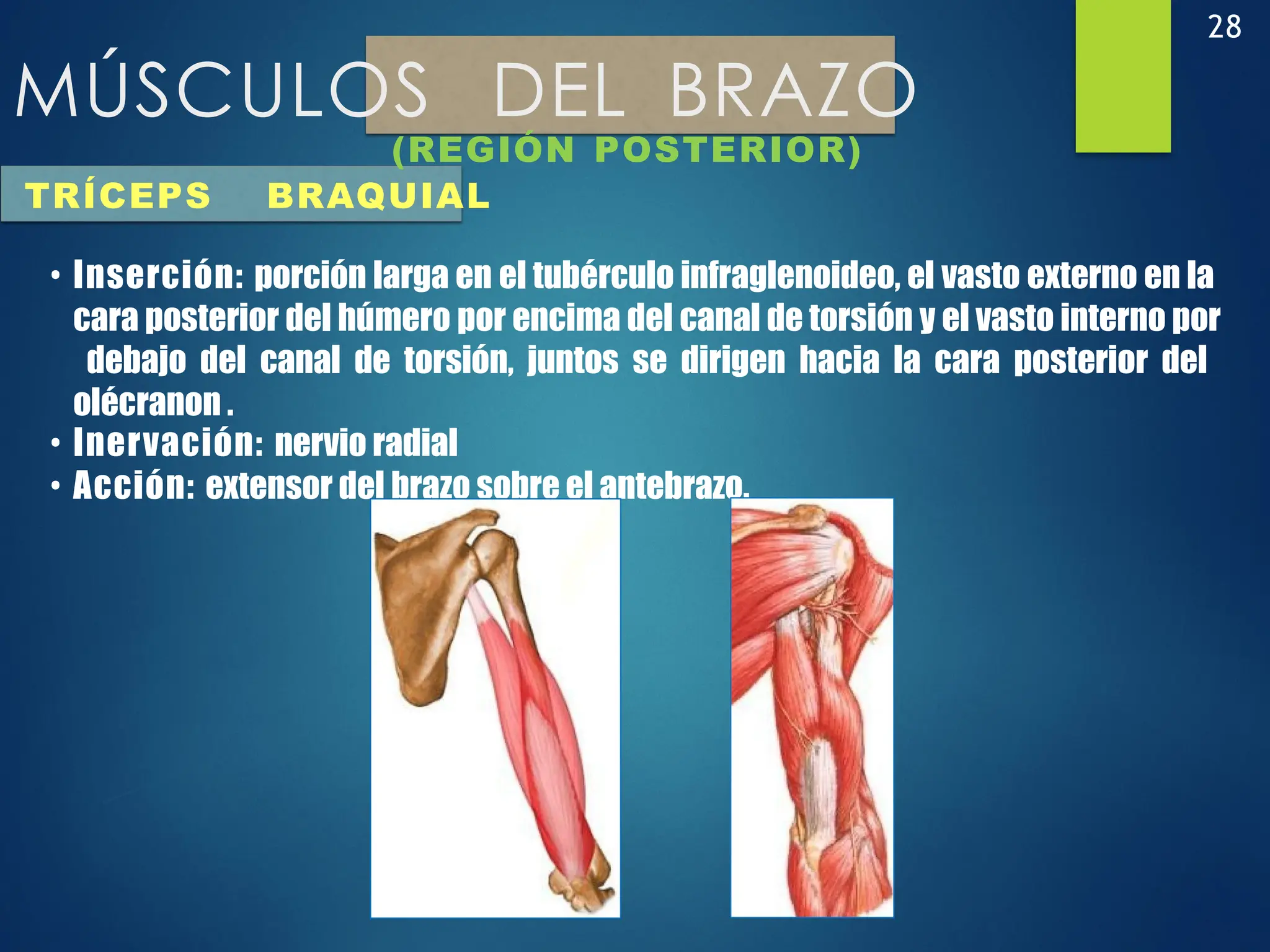 28

MÚSCULOS DEL BRAZO
(REGIÓN POSTERIOR)

TRÍCEPS BRAQUIAL

• Inserción: porción larga en el tubérculo infraglenoideo, el vasto externo en la cara posterior del húmero por encima del canal de torsión y el vasto interno por debajo del canal de torsión, juntos se dirigen hacia la cara posterior del olécranon .
• Inervación: nervio radial
• Acción: extensor del brazo sobre el antebrazo.